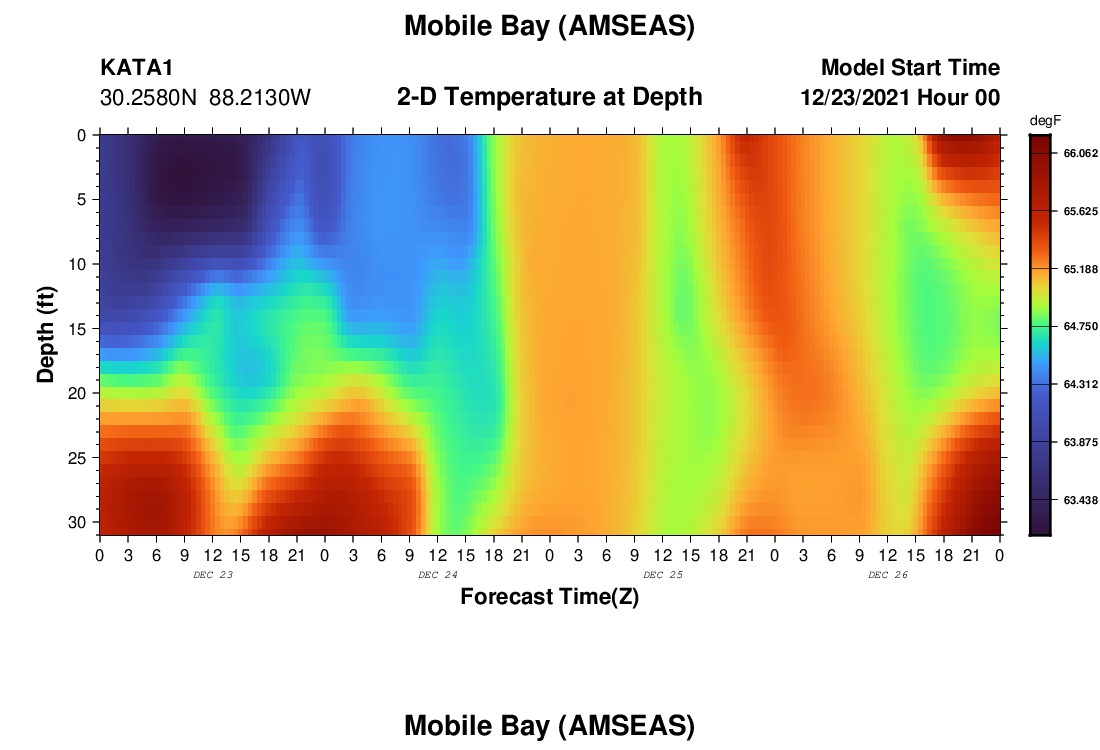 Mobile Bay (AMSEAS)

KATA1
30.2580N 88.2130W

2-D Temperature at Depth

Model Start Time
12/23/2021 Hour 00

degF
66.062
65.625
65.188
64.750
64.312
63.875
63.438

Depth (ft)
0
5
10
15
20
25
30

0 3 6 9 12 15 18 21 0 3 6 9 12 15 18 21 0 3 6 9 12 15 18 21 0 3 6 9 12 15 18 21 0
DEC 23
DEC 24
DEC 25
DEC 26

Forecast Time(Z)

Mobile Bay (AMSEAS)